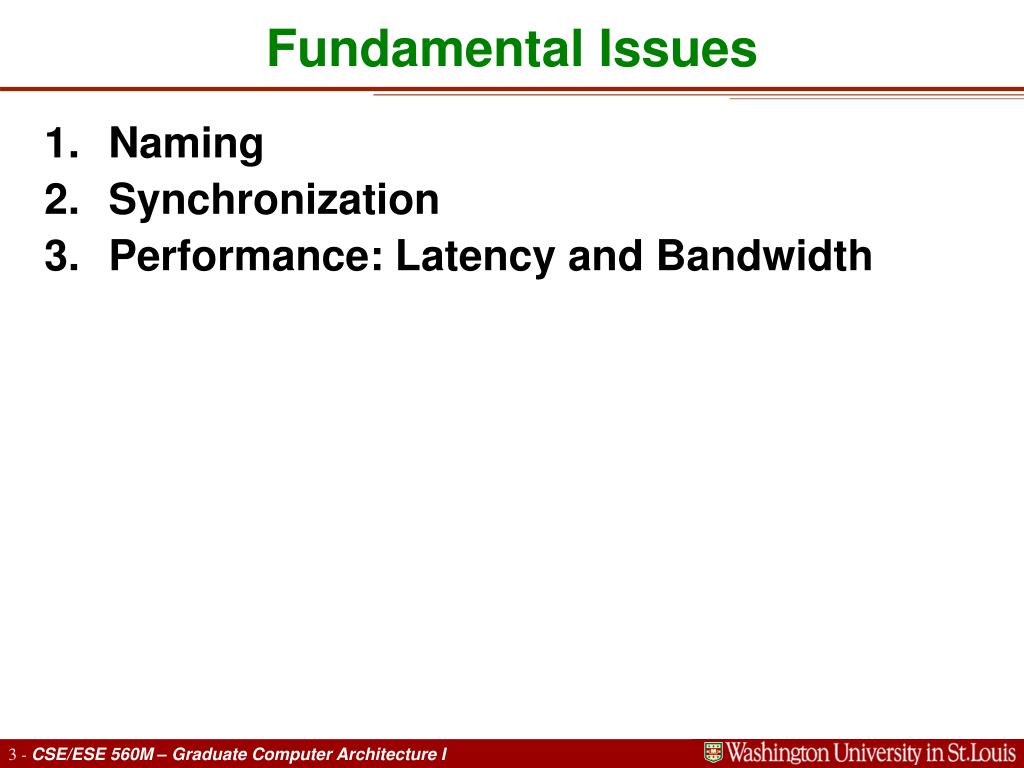 Fundamental Issues

1. Naming
2. Synchronization
3. Performance: Latency and Bandwidth

3 - CSE/ESE 560M – Graduate Computer Architecture I

Washington University in St.Louis